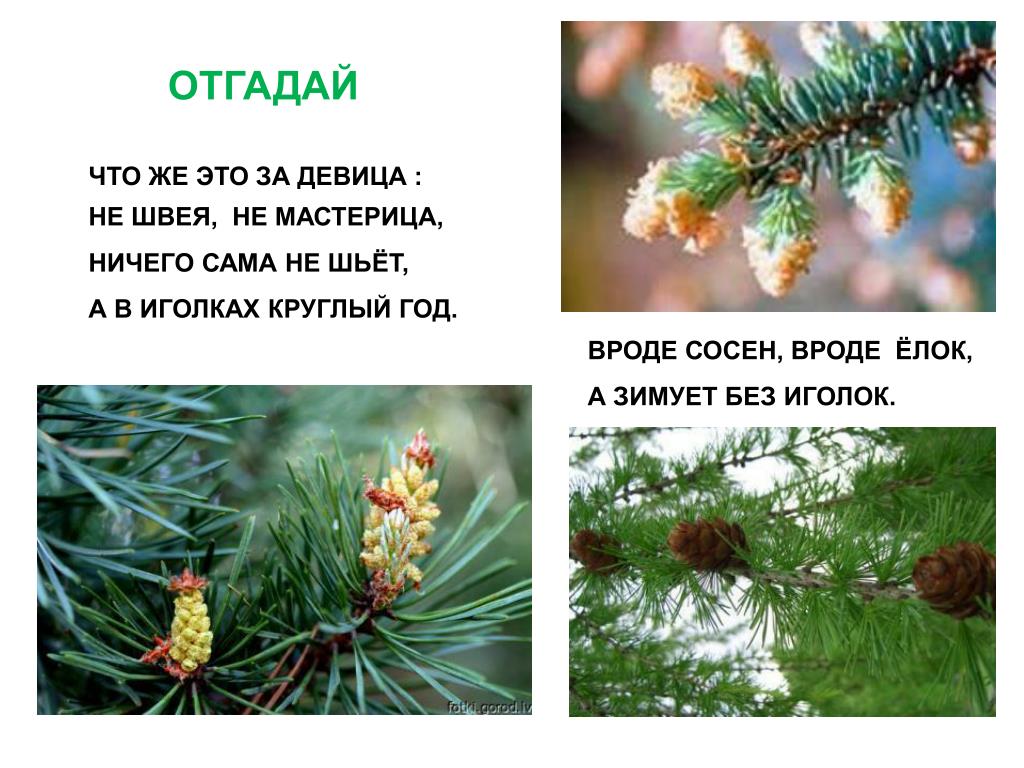 ОТГАДАЙ

ЧТО ЖЕ ЭТО ЗА ДЕВИЦА :
НЕ ШВЕЯ, НЕ МАСТЕРИЦА,
НИЧЕГО САМА НЕ ШЬЁТ,
А В ИГОЛКАХ КРУГЛЫЙ ГОД.

ВРОДЕ СОСЕН, ВРОДЕ ЁЛОК,
А ЗИМУЕТ БЕЗ ИГОЛОК.

fotki.gorod.lv